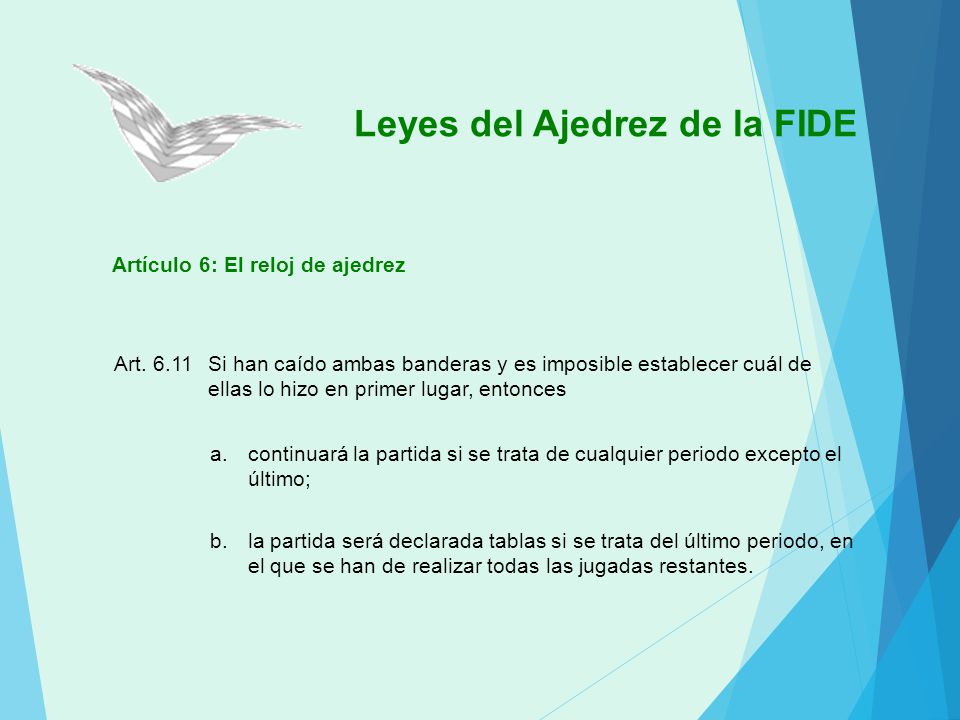 Leyes del Ajedrez de la FIDE

Artículo 6: El reloj de ajedrez

Art. 6.11 Si han caído ambas banderas y es imposible establecer cuál de ellas lo hizo en primer lugar, entonces

a. continuará la partida si se trata de cualquier periodo excepto el último;

b. la partida será declarada tablas si se trata del último periodo, en el que se han de realizar todas las jugadas restantes.